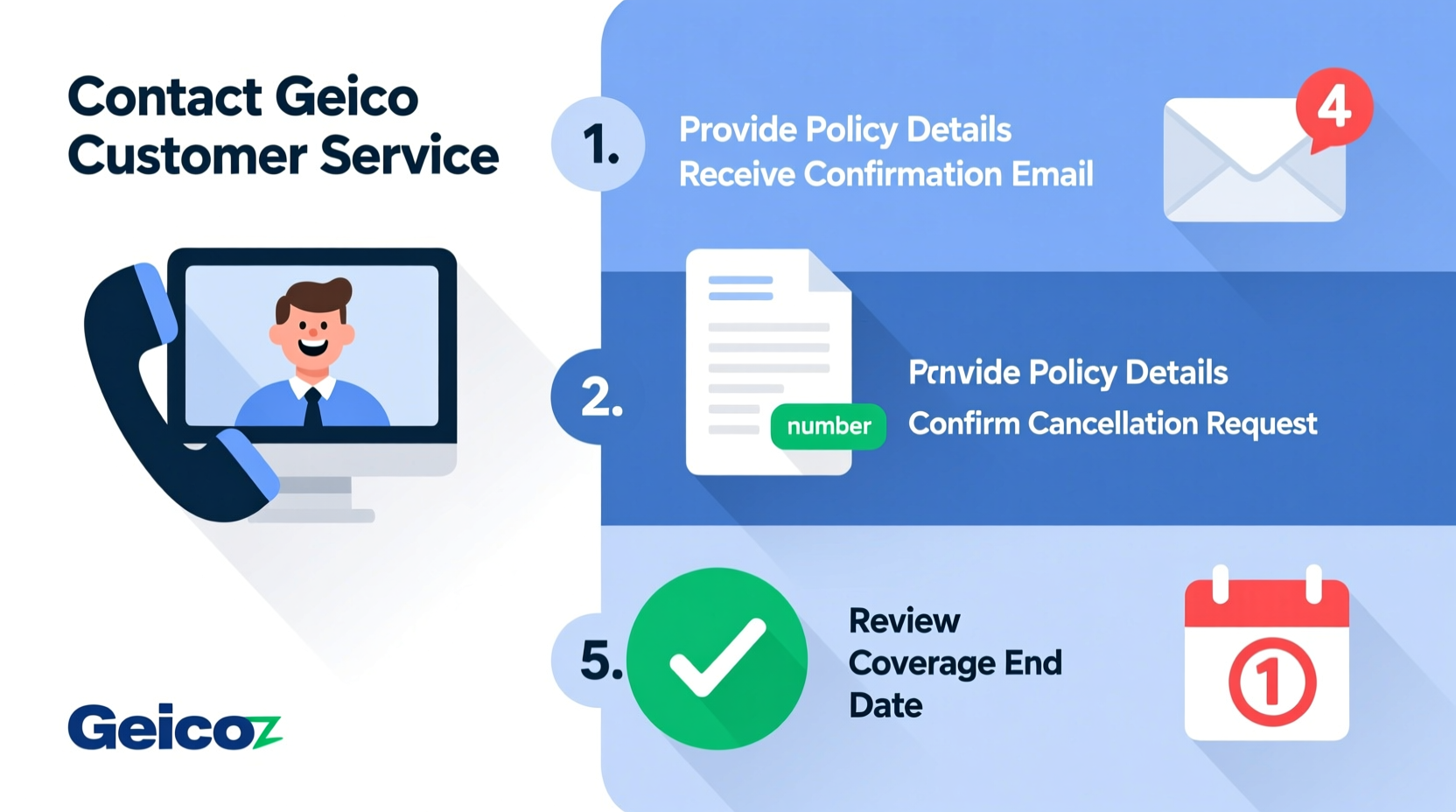 Contact Geico Customer Service

1.

Provide Policy Details
Receive Confirmation Email

4

2.

number

Prnvide Policy Details
Confirm Cancellation Request

5.

Review
Coverage End
Date

1

Geicoz